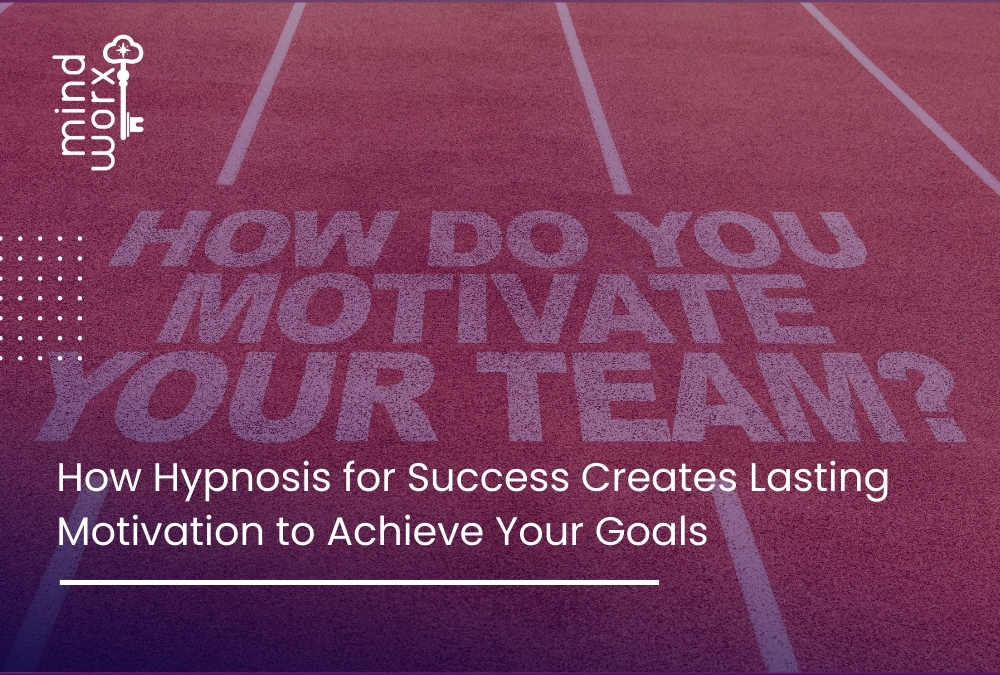 mind worx

HOW DO YOU MOTIVATE YOUR TEAM?

How Hypnosis for Success Creates Lasting Motivation to Achieve Your Goals